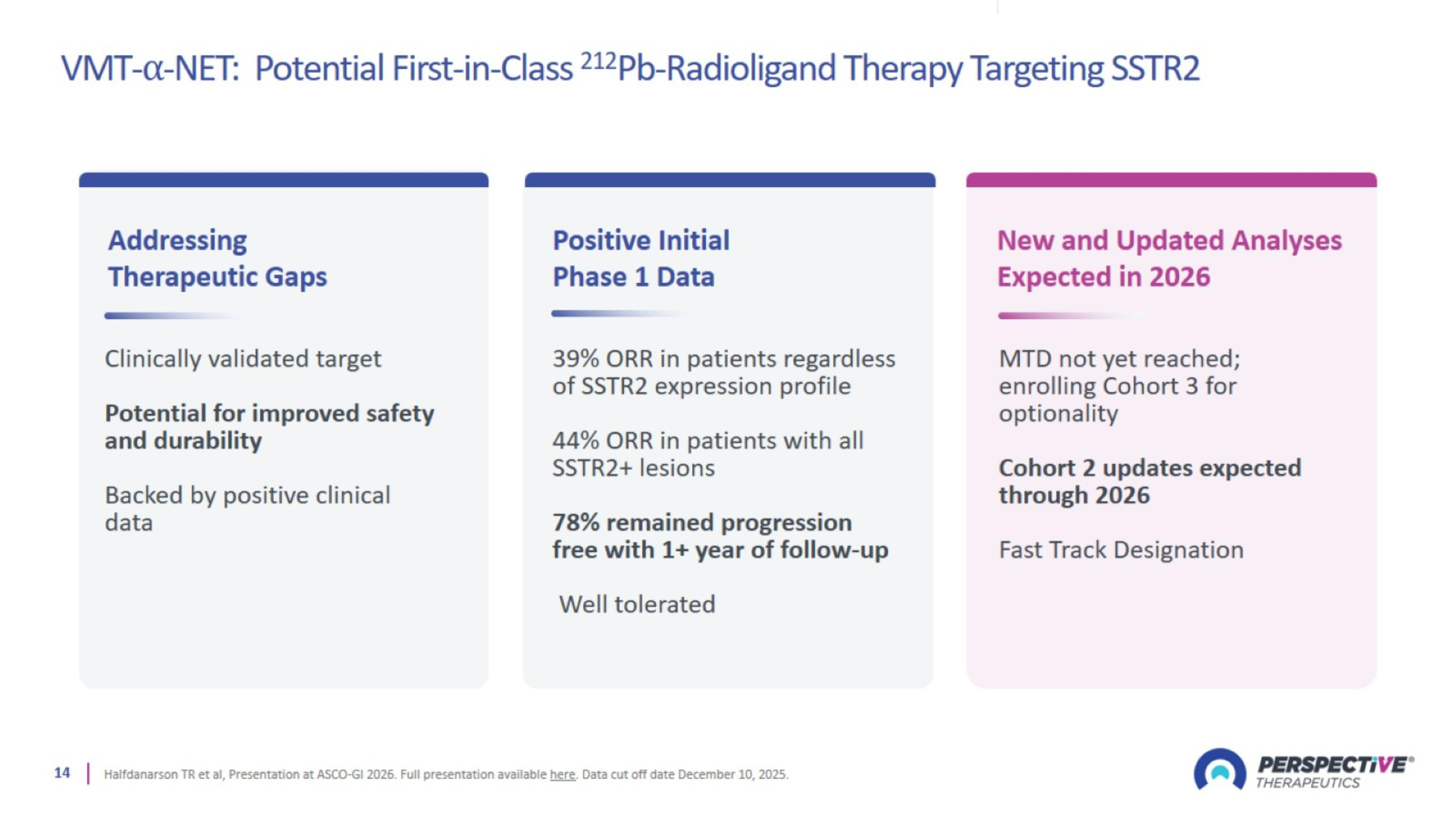 VMT-α-NET: Potential First-in-Class $^{212}$Pb-Radioligand Therapy Targeting SSTR2

Addressing Therapeutic Gaps

Clinically validated target

Potential for improved safety and durability

Backed by positive clinical data

Positive Initial Phase 1 Data

39% ORR in patients regardless of SSTR2 expression profile

44% ORR in patients with all SSTR2+ lesions

78% remained progression free with 1+ year of follow-up

Well tolerated

New and Updated Analyses Expected in 2026

MTD not yet reached; enrolling Cohort 3 for optionality

Cohort 2 updates expected through 2026

Fast Track Designation

14 | Halfdanarson TR et al, Presentation at ASCO-GI 2026. Full presentation available here. Data cut off date December 10, 2025.

PERSPECTIVE® THERAPEUTICS